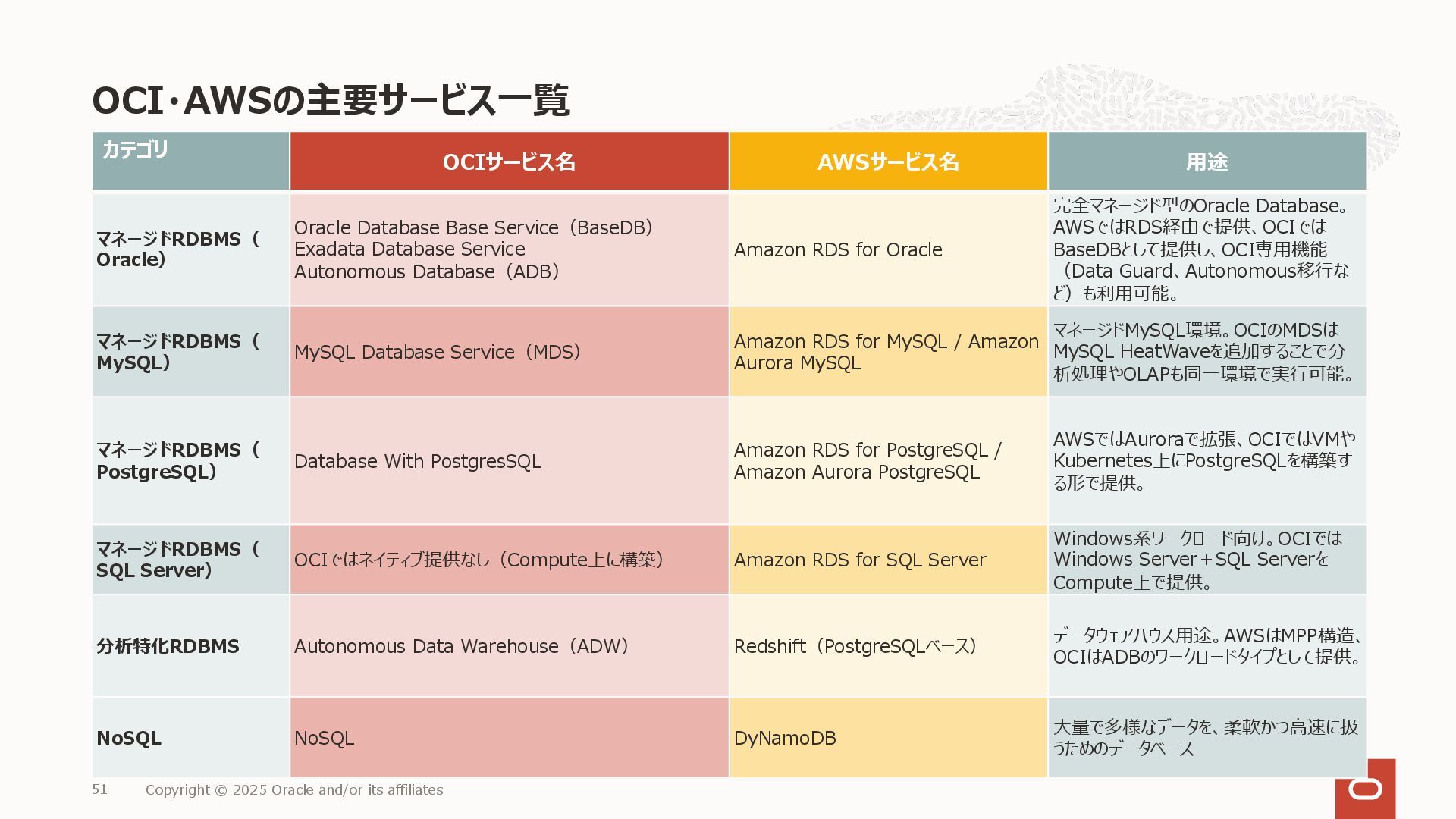 OCI･AWSの主要サービス一覧

| カテゴリ | OCIサービス名 | AWSサービス名 | 用途 |
|---|---|---|---|
| マネージドRDBMS（Oracle） | Oracle Database Base Service（BaseDB） Exadata Database Service Autonomous Database（ADB） | Amazon RDS for Oracle | 完全マネージド型のOracle Database。AWSではRDS経由で提供、OCIではBaseDBとして提供し、OCI専用機能（Data Guard、Autonomous移行など）も利用可能。 |
| マネージドRDBMS（MySQL） | MySQL Database Service（MDS） | Amazon RDS for MySQL / Amazon Aurora MySQL | マネージドMySQL環境。OCIのMDSはMySQL HeatWaveを追加することで分析処理やOLAPも同一環境で実行可能。 |
| マネージドRDBMS（PostgreSQL） | Database With PostgresSQL | Amazon RDS for PostgreSQL / Amazon Aurora PostgreSQL | AWSではAuroraで拡張、OCIではVMやKubernetes上にPostgreSQLを構築する形で提供。 |
| マネージドRDBMS（SQL Server） | OCIではネイティブ提供なし（Compute上に構築） | Amazon RDS for SQL Server | Windows系ワークロード向け。OCIではWindows Server＋SQL ServerをCompute上で提供。 |
| 分析特化RDBMS | Autonomous Data Warehouse（ADW） | Redshift（PostgreSQLベース） | データウェアハウス用途。AWSはMPP構造、OCIはADBのワークロードタイプとして提供。 |
| NoSQL | NoSQL | DyNamoDB | 大量で多様なデータを、柔軟かつ高速に扱うためのデータベース |

51 Copyright © 2025 Oracle and/or its affiliates